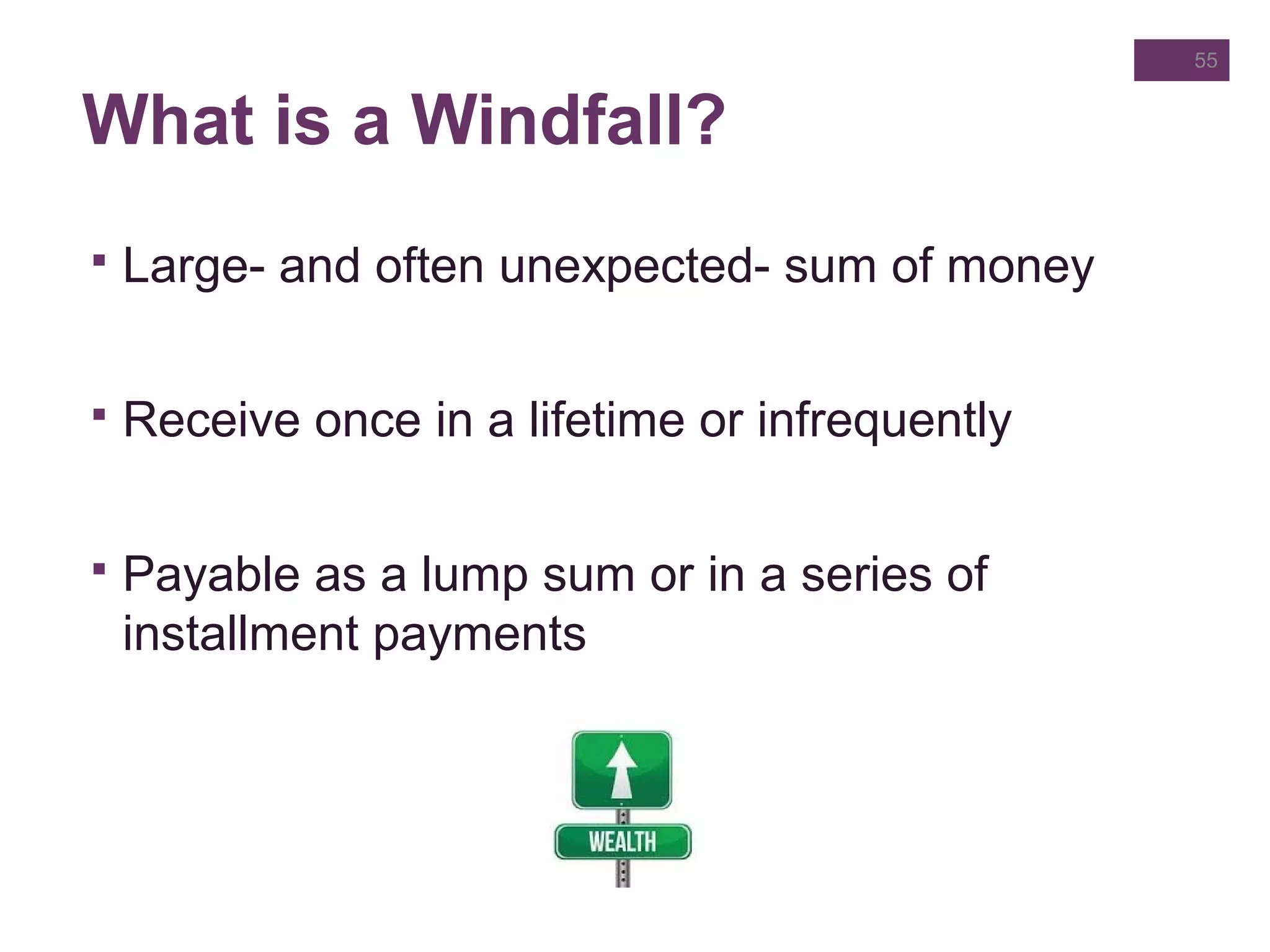 55

What is a Windfall?

▪ Large- and often unexpected- sum of money

▪ Receive once in a lifetime or infrequently

▪ Payable as a lump sum or in a series of installment payments

WEALTH